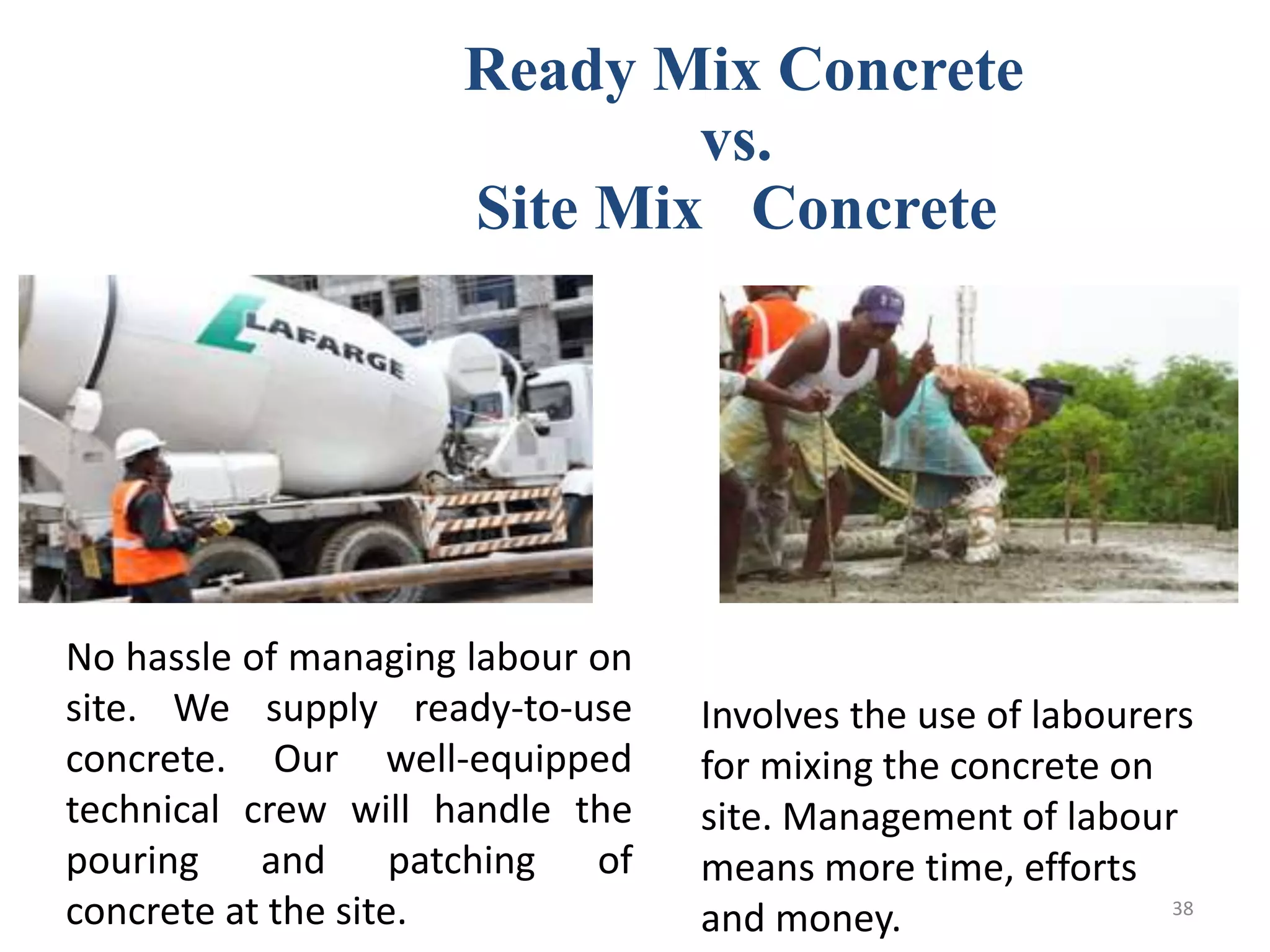 Ready Mix Concrete
vs.
Site Mix Concrete

LAFARGE

No hassle of managing labour on site. We supply ready-to-use concrete. Our well-equipped technical crew will handle the pouring and patching of concrete at the site.

Involves the use of labourers for mixing the concrete on site. Management of labour means more time, efforts and money.

38